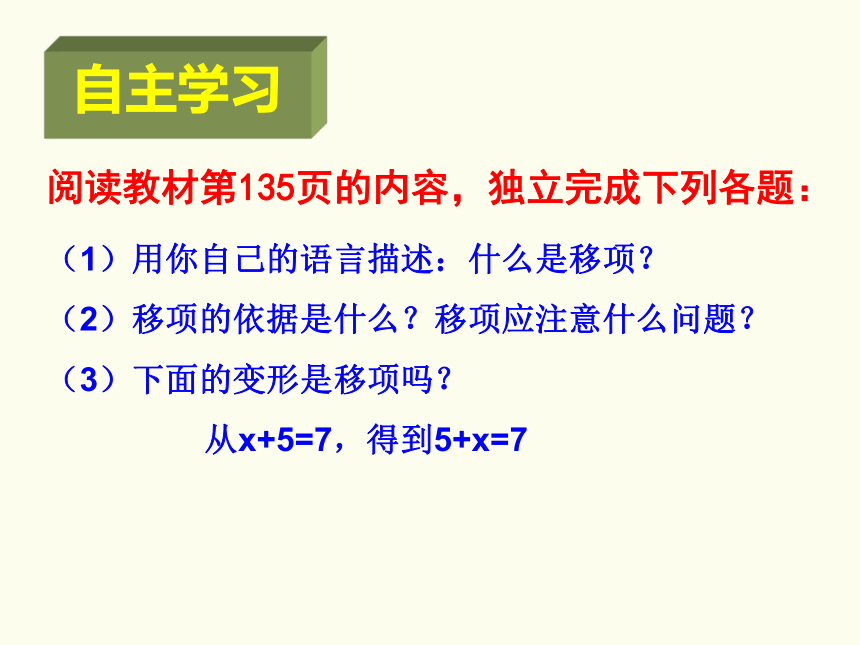 自主学习

阅读教材第135页的内容，独立完成下列各题：

（1）用你自己的语言描述：什么是移项？

（2）移项的依据是什么？移项应注意什么问题？

（3）下面的变形是移项吗？

从$x+5=7$，得到$5+x=7$